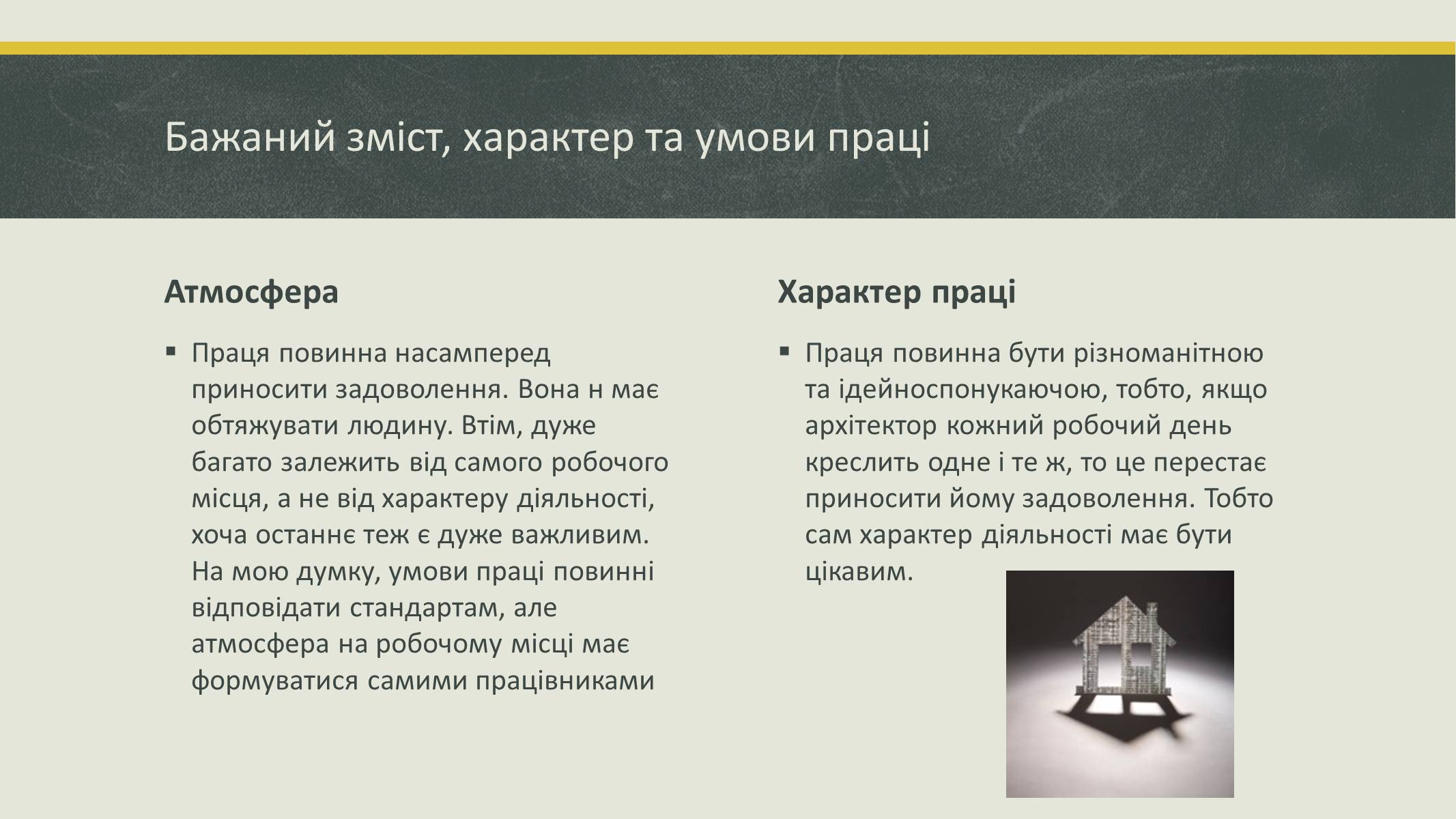 Бажаний зміст, характер та умови праці

Атмосфера

▪ Праця повинна насамперед приносити задоволення. Вона н має обтяжувати людину. Втім, дуже багато залежить від самого робочого місця, а не від характеру діяльності, хоча останнє теж є дуже важливим. На мою думку, умови праці повинні відповідати стандартам, але атмосфера на робочому місці має формуватися самими працівниками

Характер праці

▪ Праця повинна бути різноманітною та ідейноспонукаючою, тобто, якщо архітектор кожний робочий день креслить одне і те ж, то це перестає приносити йому задоволення. Тобто сам характер діяльності має бути цікавим.